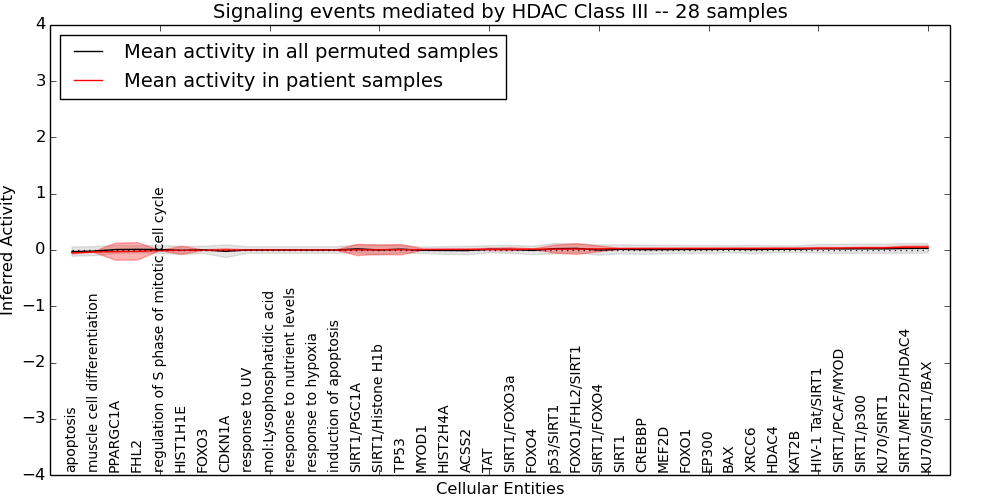 Signaling events mediated by HDAC Class III -- 28 samples

Mean activity in all permuted samples
Mean activity in patient samples

Inferred Activity

4
3
2
1
0
−1
−2
−3
−4

apoptosis
muscle cell differentiation
PPARGC1A
FHL2
regulation of S phase of mitotic cell cycle
HIST1H1E
FOXO3
CDKN1A
response to UV
mol:Lysophosphatidic acid
response to nutrient levels
response to hypoxia
induction of apoptosis
SIRT1/PGC1A
SIRT1/Histone H1b
TP53
MYOD1
HIST2H4A
ACSS2
TAT
SIRT1/FOXO3a
FOXO4
p53/SIRT1
FOXO1/FHL2/SIRT1
SIRT1/FOXO4
SIRT1
CREBBP
MEF2D
FOXO1
EP300
BAX
XRCC6
HDAC4
KAT2B
HIV-1 Tat/SIRT1
SIRT1/PCAF/MYOD
SIRT1/p300
KU70/SIRT1
SIRT1/MEF2D/HDAC4
KU70/SIRT1/BAX

Cellular Entities